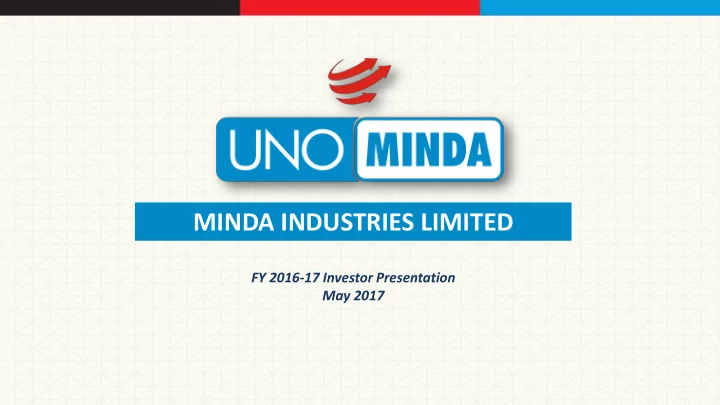 UNO MINDA

MINDA INDUSTRIES LIMITED

FY 2016-17 Investor Presentation
May 2017